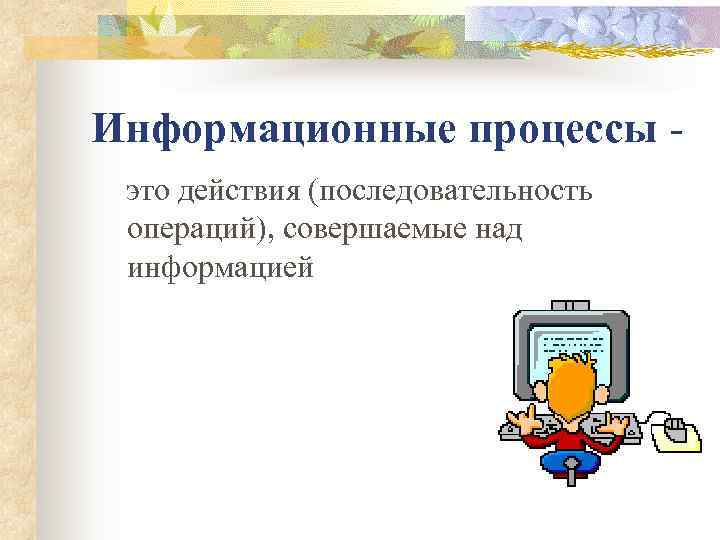 Информационные процессы -

это действия (последовательность операций), совершаемые над информацией